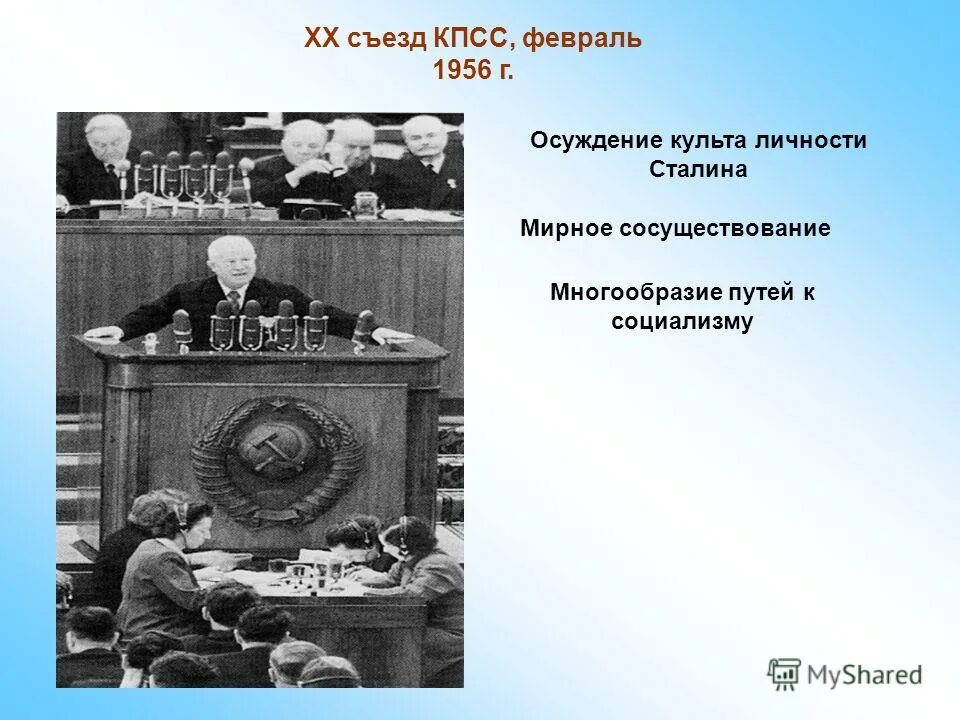 XX съезд КПСС, февраль 1956 г.

Осуждение культа личности Сталина

Мирное сосуществование

Многообразие путей к социализму

MyShared